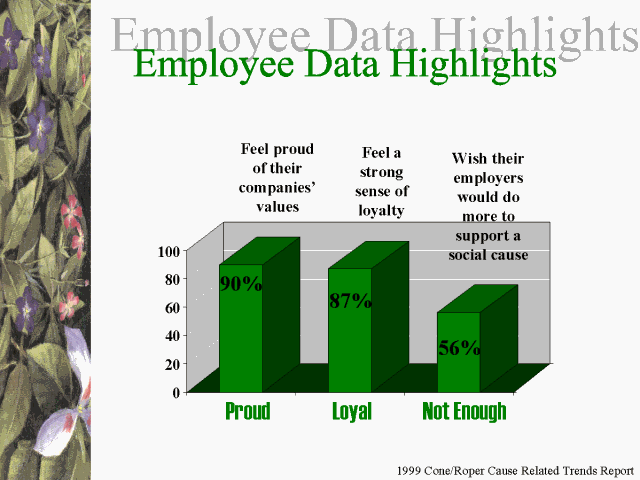 Employee Data Highlights
Employee Data Highlights

Feel proud of their companies' values

Feel a strong sense of loyalty

Wish their employers would do more to support a social cause

100
80
60
40
20
0

90%
87%
56%

Proud
Loyal
Not Enough

1999 Cone/Roper Cause Related Trends Report